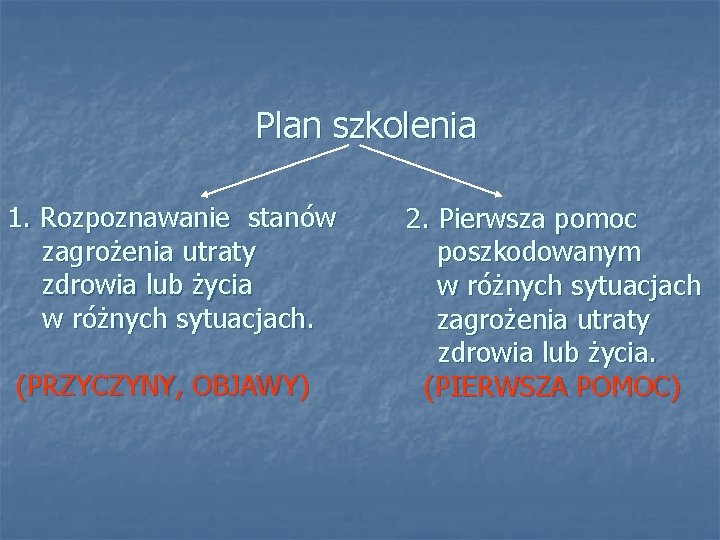 Plan szkolenia

1. Rozpoznawanie stanów zagrożenia utraty zdrowia lub życia w różnych sytuacjach.

(PRZYCZYNY, OBJAWY)

2. Pierwsza pomoc poszkodowanym w różnych sytuacjach zagrożenia utraty zdrowia lub życia.

(PIERWSZA POMOC)